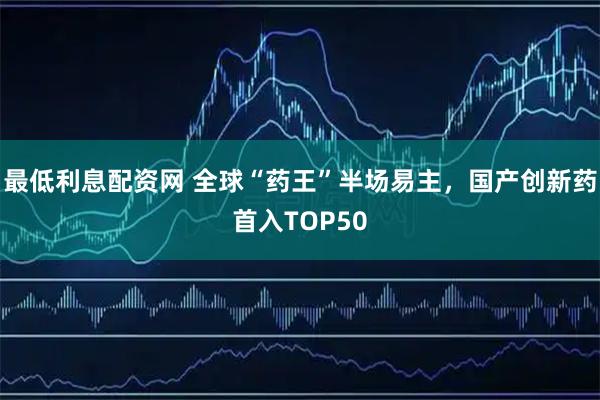 最低利息配资网 全球“药王”半场易主，国产创新药首入TOP50